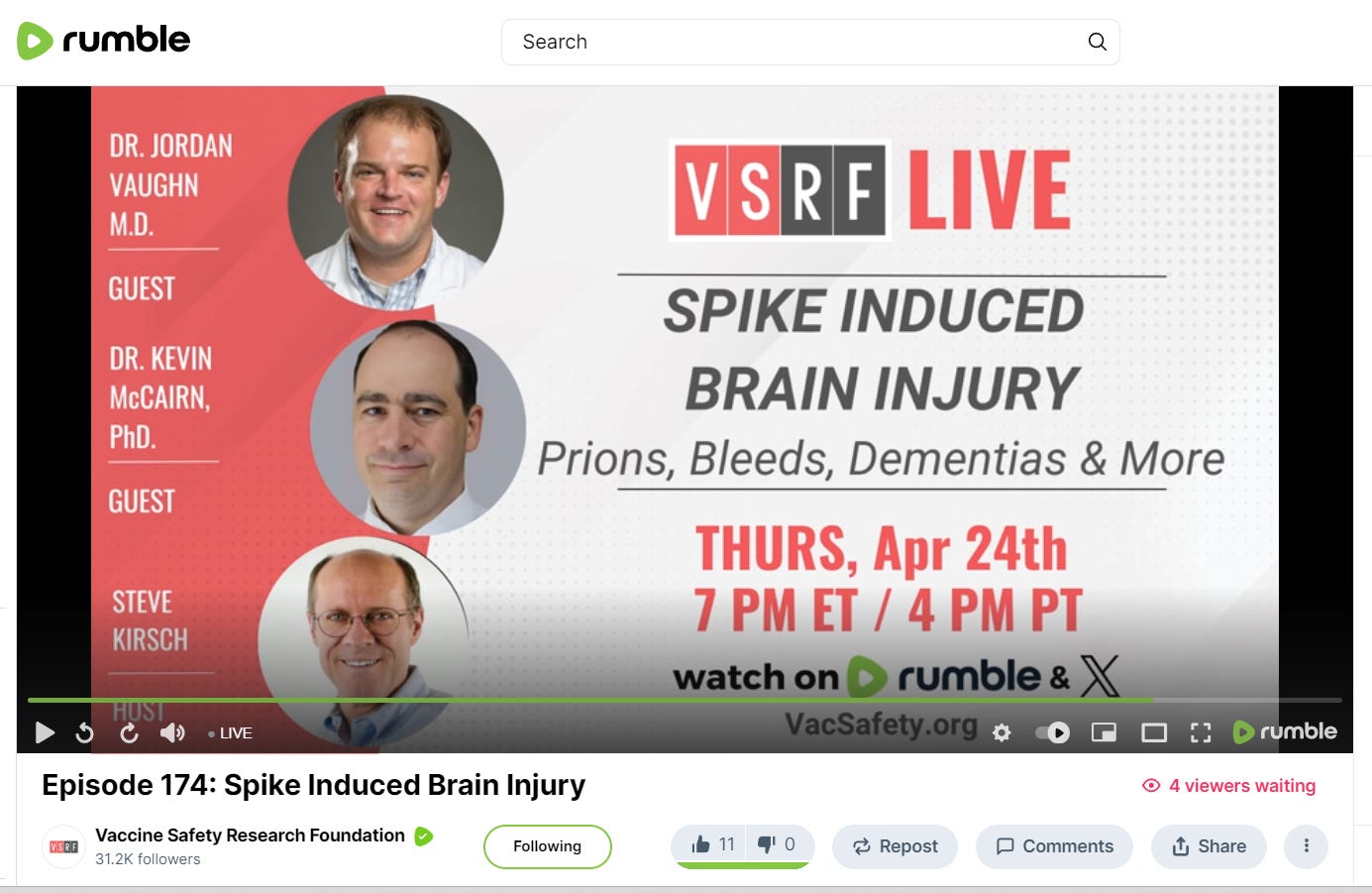 rumble

Search

DR. JORDAN VAUGHN M.D.

GUEST

DR. KEVIN McCAIRN, PhD.

GUEST

STEVE KIRSCH

HOST

VSRF LIVE

SPIKE INDUCED BRAIN INJURY

Prions, Bleeds, Dementias & More

THURS, Apr 24th
7 PM ET / 4 PM PT

watch on rumble & X

VacSafety.org

LIVE

rumble

Episode 174: Spike Induced Brain Injury

4 viewers waiting

VSRF

Vaccine Safety Research Foundation
31.2K followers

Following

11 0

Repost

Comments

Share